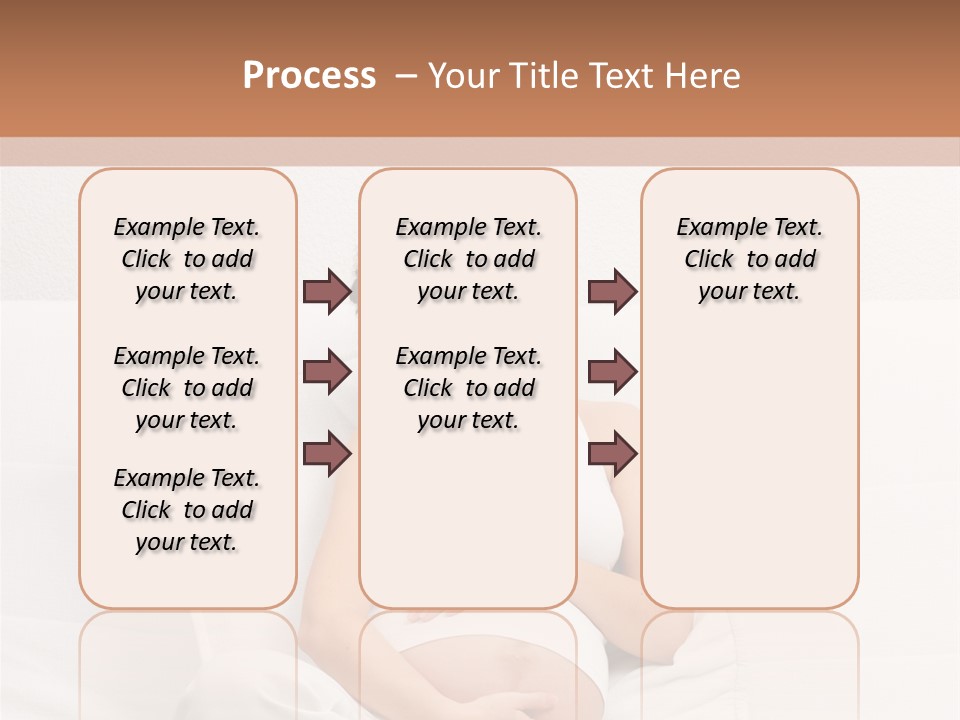 Process – Your Title Text Here

Example Text. Click to add your text.

Example Text. Click to add your text.

Example Text. Click to add your text.

Example Text. Click to add your text.

Example Text. Click to add your text.

Example Text. Click to add your text.